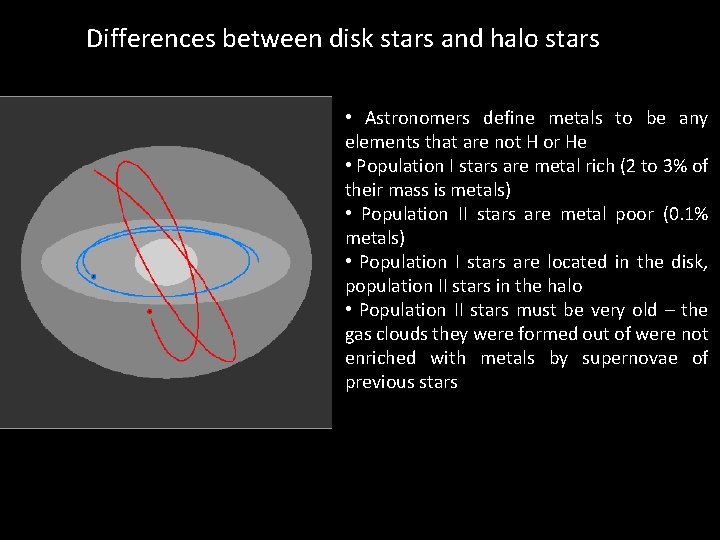 Differences between disk stars and halo stars

• Astronomers define metals to be any elements that are not H or He
• Population I stars are metal rich (2 to 3% of their mass is metals)
• Population II stars are metal poor (0.1% metals)
• Population I stars are located in the disk, population II stars in the halo
• Population II stars must be very old – the gas clouds they were formed out of were not enriched with metals by supernovae of previous stars